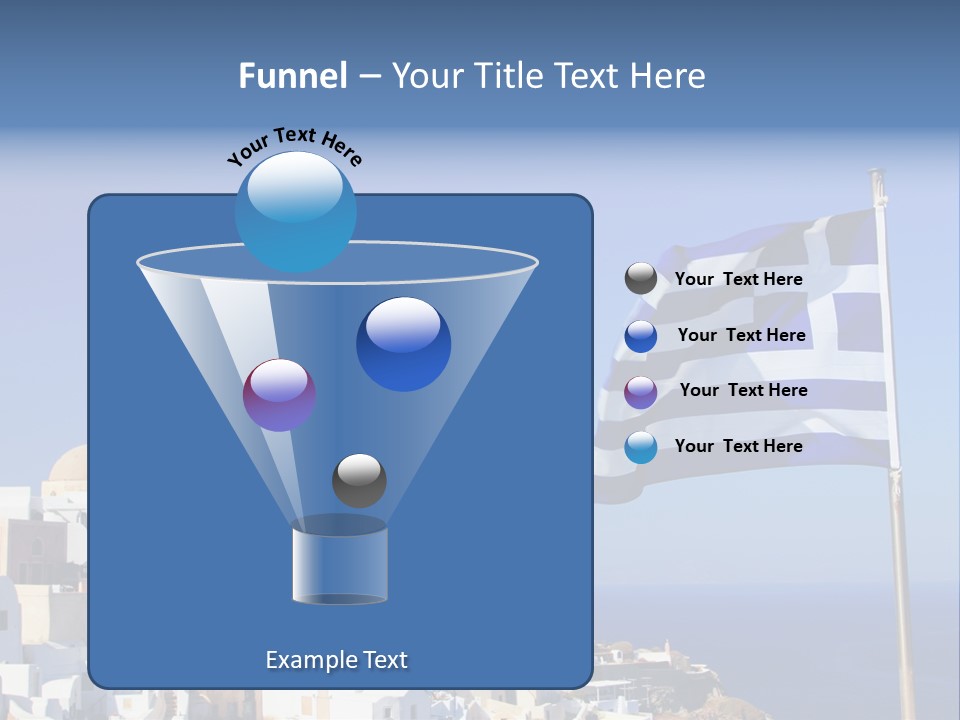 Funnel – Your Title Text Here

Your Text Here

Your Text Here

Your Text Here

Your Text Here

Your Text Here

Example Text